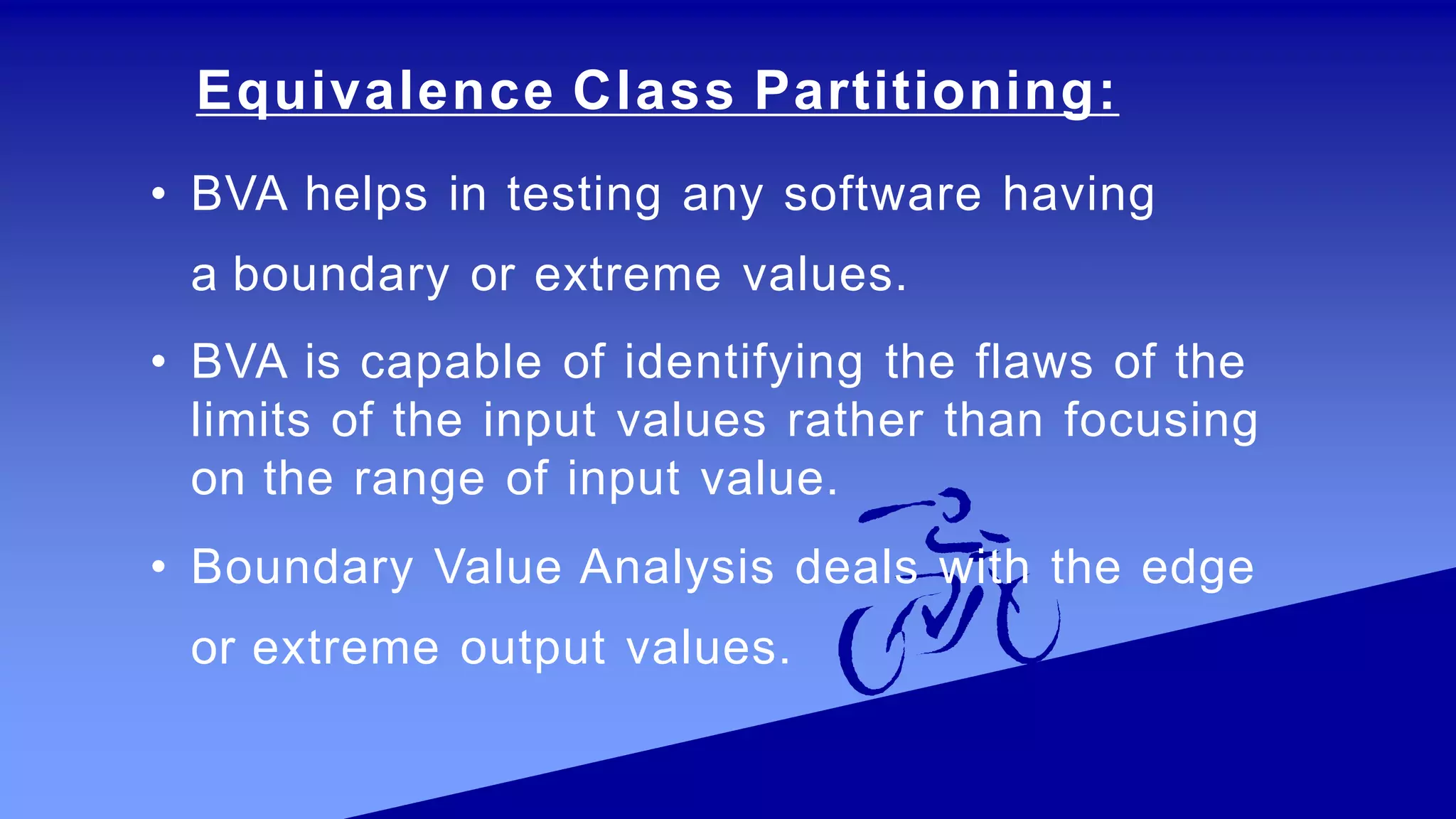 Equivalence Class Partitioning:

• BVA helps in testing any software having a boundary or extreme values.

• BVA is capable of identifying the flaws of the limits of the input values rather than focusing on the range of input value.

• Boundary Value Analysis deals with the edge or extreme output values.